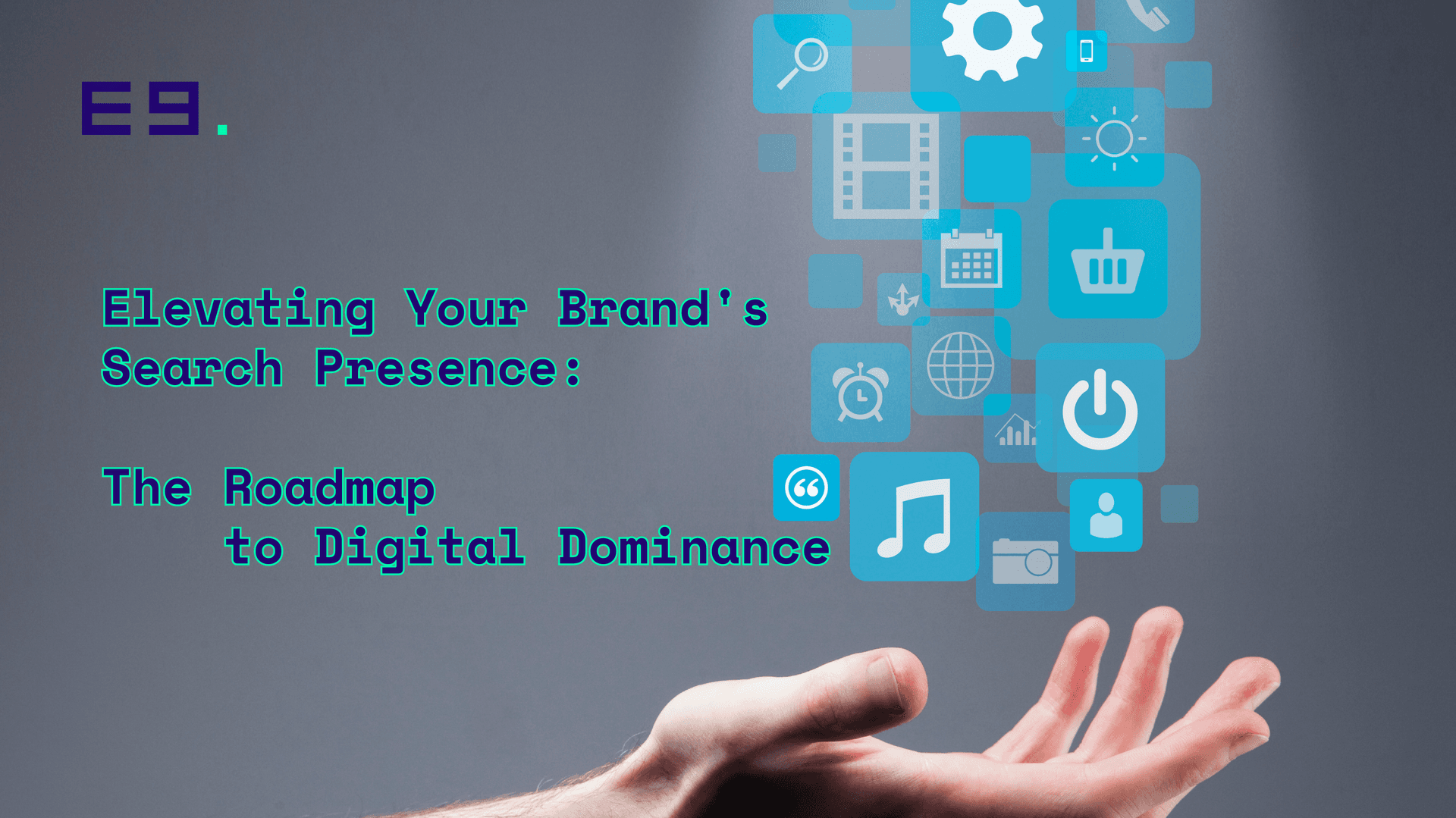 E9.

Elevating Your Brand's Search Presence:

The Roadmap to Digital Dominance